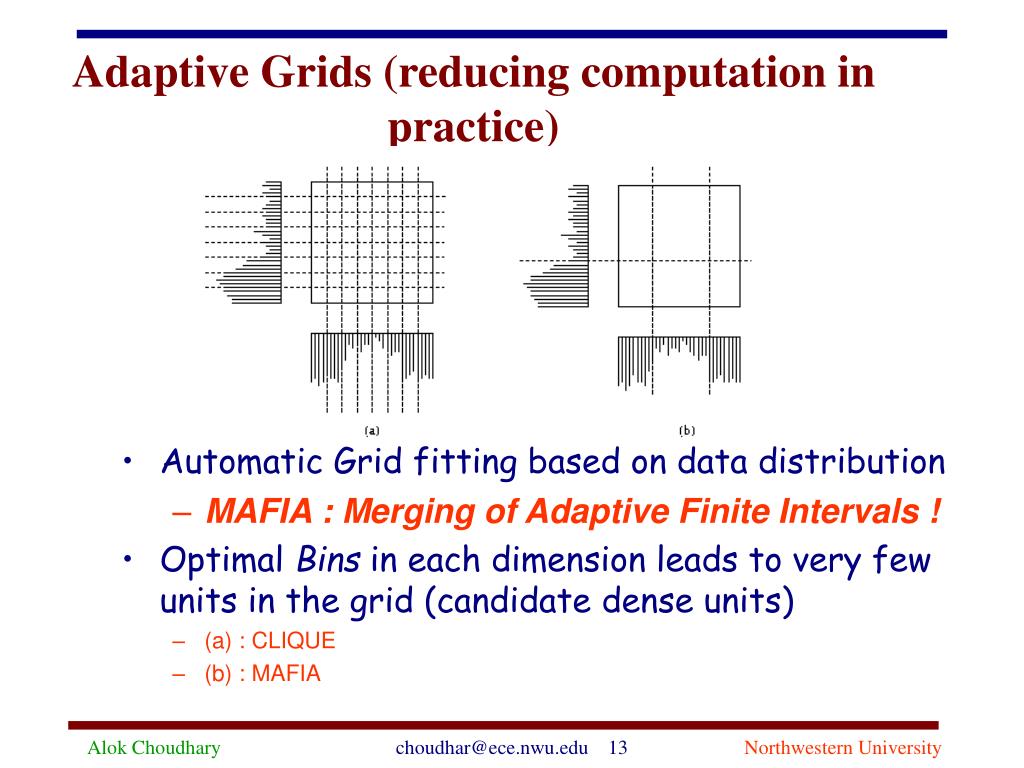 Adaptive Grids (reducing computation in practice)

(a)

(b)

• Automatic Grid fitting based on data distribution
– MAFIA : Merging of Adaptive Finite Intervals !
• Optimal Bins in each dimension leads to very few units in the grid (candidate dense units)
– (a) : CLIQUE
– (b) : MAFIA

Alok Choudhary choudhar@ece.nwu.edu 13 Northwestern University